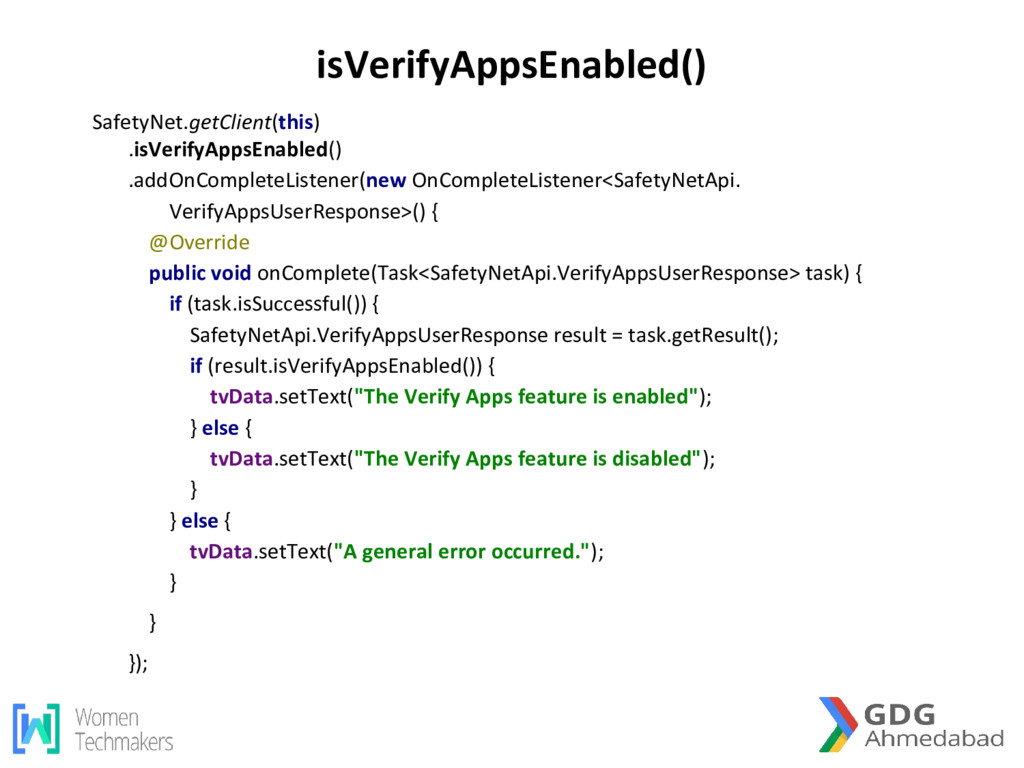 isVerifyAppsEnabled()

SafetyNet.getClient(this)
.isVerifyAppsEnabled()
.addOnCompleteListener(new OnCompleteListener<SafetyNetApi.
VerifyAppsUserResponse>() {
@Override
public void onComplete(Task<SafetyNetApi.VerifyAppsUserResponse> task) {
if (task.isSuccessful()) {
SafetyNetApi.VerifyAppsUserResponse result = task.getResult();
if (result.isVerifyAppsEnabled()) {
tvData.setText("The Verify Apps feature is enabled");
} else {
tvData.setText("The Verify Apps feature is disabled");
}
} else {
tvData.setText("A general error occurred.");
}
}
});

Women Techmakers

GDG Ahmedabad